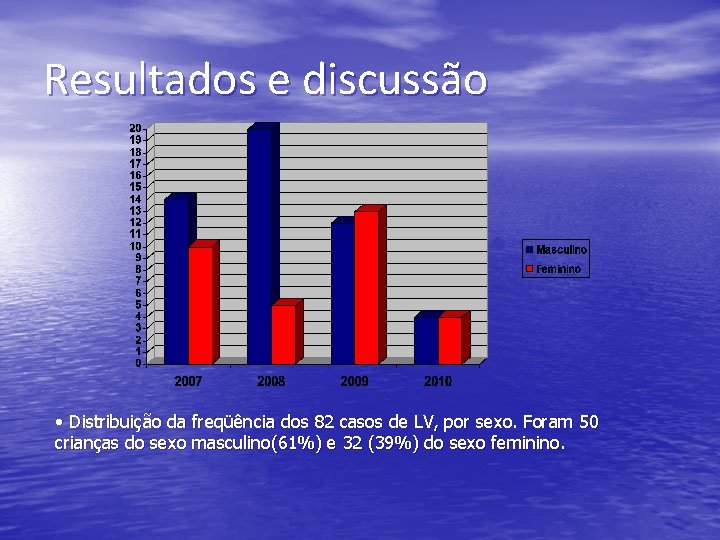 Resultados e discussão

20
19
18
17
16
15
14
13
12
11
10
9
8
7
6
5
4
3
2
1
0

2007 2008 2009 2010

Masculino
Feminino

• Distribuição da freqüência dos 82 casos de LV, por sexo. Foram 50 crianças do sexo masculino(61%) e 32 (39%) do sexo feminino.